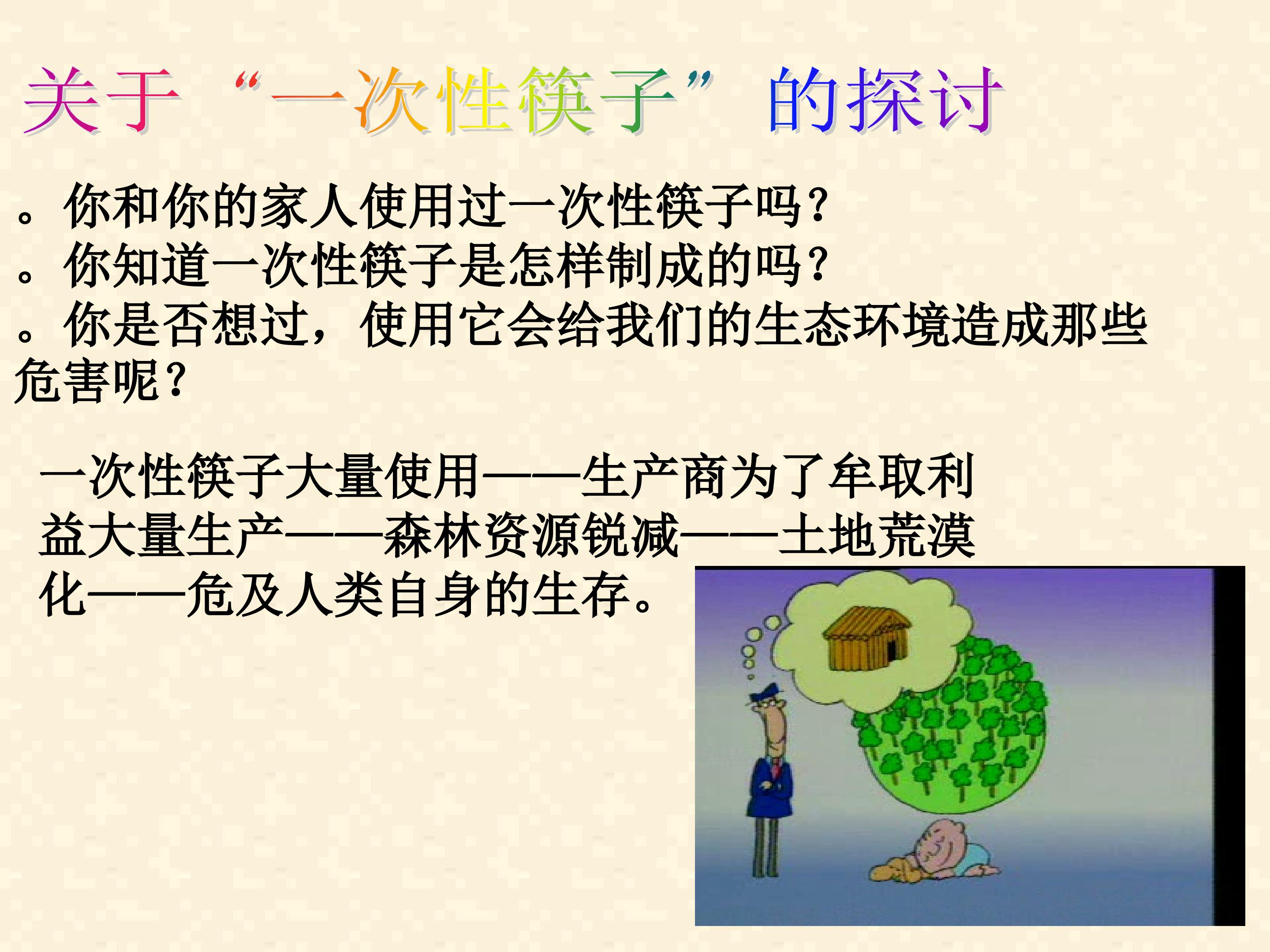 关于“一次性筷子”的探讨

。你和你的家人使用过一次性筷子吗？
。你知道一次性筷子是怎样制成的吗？
。你是否想过，使用它会给我们的生态环境造成那些危害呢？

一次性筷子大量使用——生产商为了牟取利益大量生产——森林资源锐减——土地荒漠化——危及人类自身的生存。